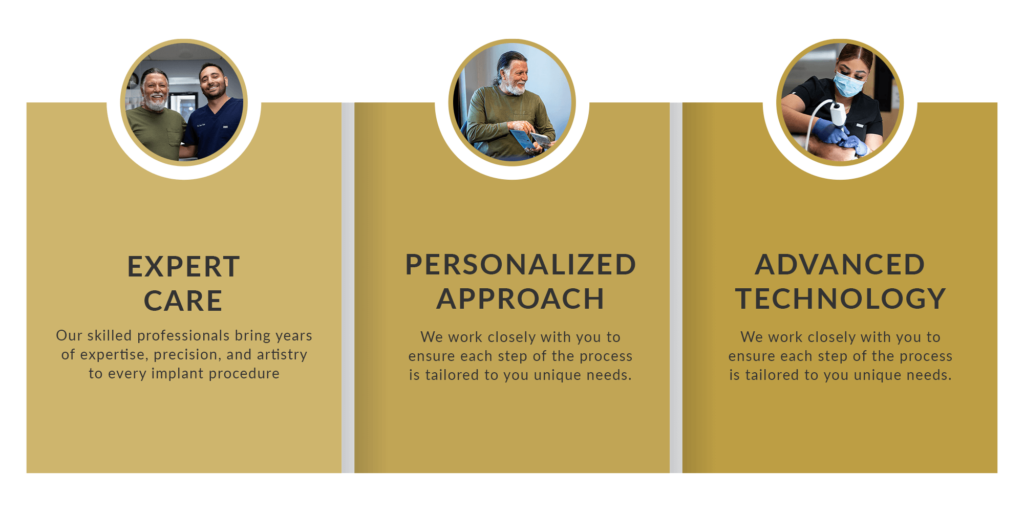 EXPERT CARE

Our skilled professionals bring years of expertise, precision, and artistry to every implant procedure

PERSONALIZED APPROACH

We work closely with you to ensure each step of the process is tailored to you unique needs.

ADVANCED TECHNOLOGY

We work closely with you to ensure each step of the process is tailored to you unique needs.